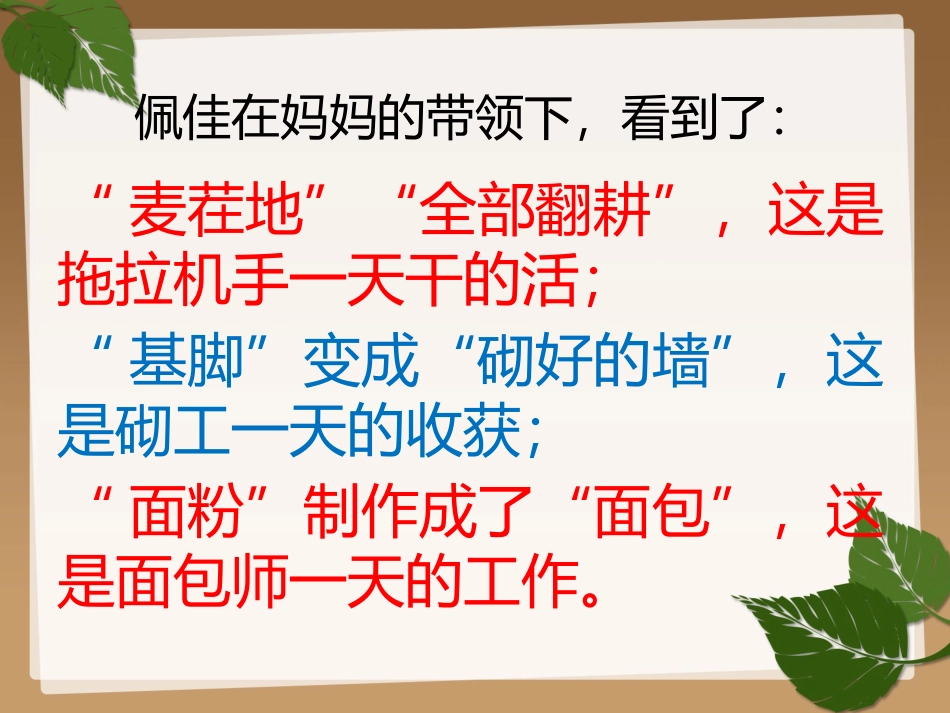 佩佳在妈妈的带领下，看到了：

“麦茬地”“全部翻耕”，这是拖拉机手一天干的活；

“基脚”变成“砌好的墙”，这是砌工一天的收获；

“面粉”制作成了“面包”，这是面包师一天的工作。